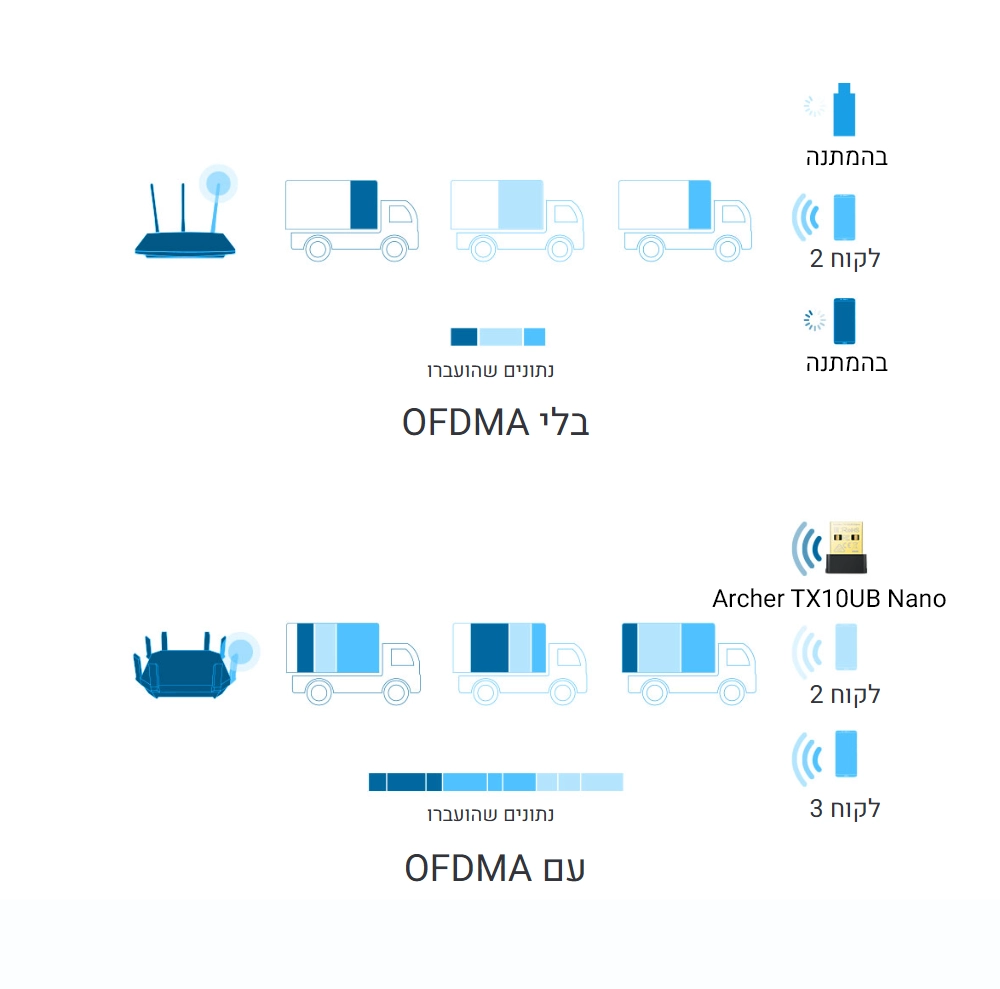 בהמתנה

לקוח 2

בהמתנה

נתונים שהועברו

בלי OFDMA

Archer TX10UB Nano

לקוח 2

לקוח 3

נתונים שהועברו

עם OFDMA